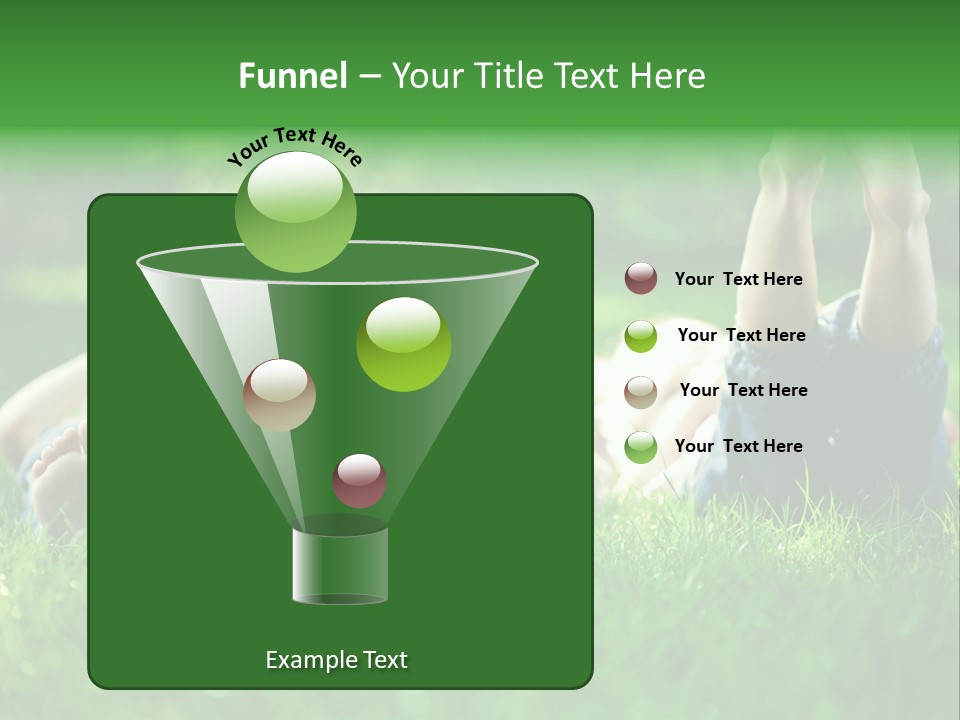 Funnel – Your Title Text Here

Your Text Here

Your Text Here

Your Text Here

Your Text Here

Your Text Here

Example Text